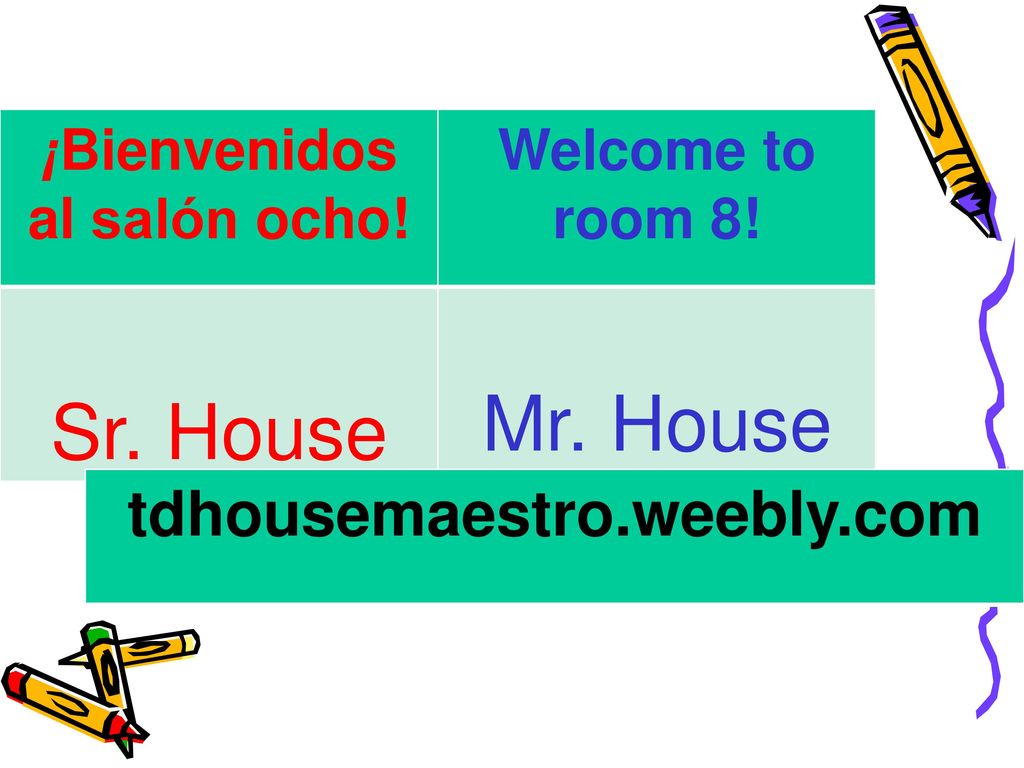 | ¡Bienvenidos al salón ocho! | Welcome to room 8! |
|---|---|
| Sr. House | Mr. House |

tdhousemaestro.weebly.com